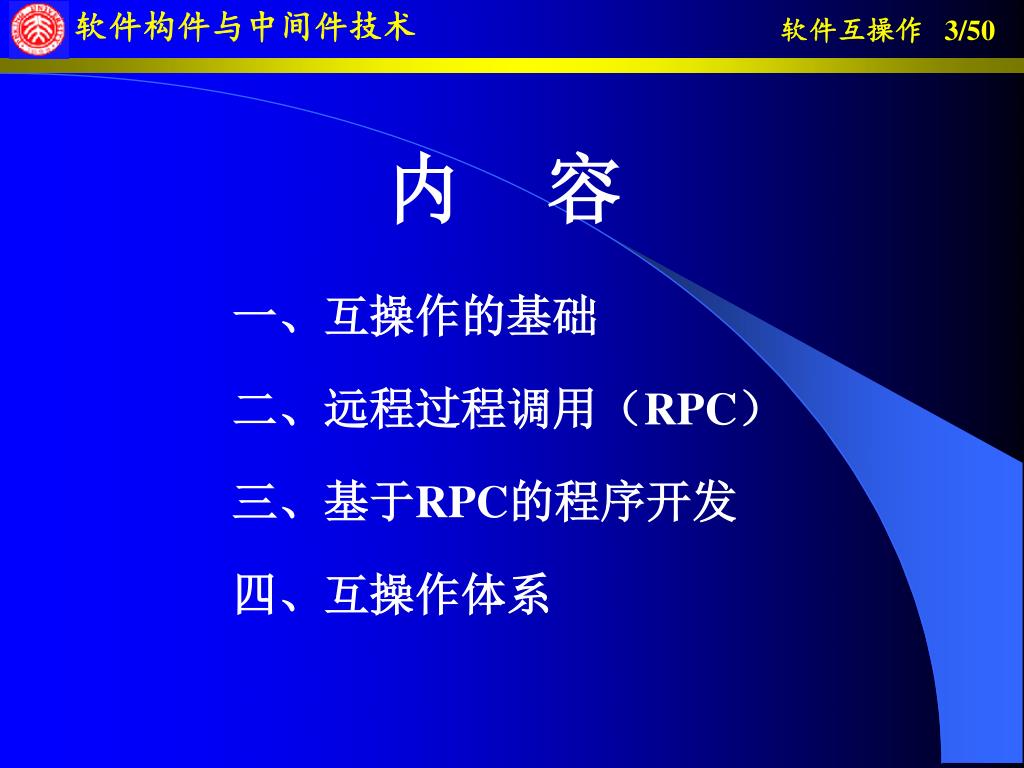 软件构件与中间件技术

软件互操作 3/50

内 容

一、互操作的基础

二、远程过程调用（RPC）

三、基于RPC的程序开发

四、互操作体系